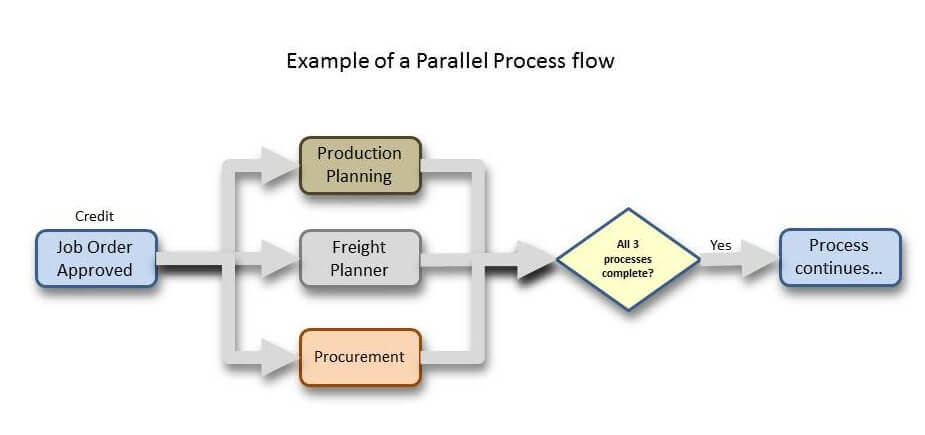 Example of a Parallel Process flow

Credit

Job Order Approved

Production Planning

Freight Planner

Procurement

All 3 processes complete?

Yes

Process continues...